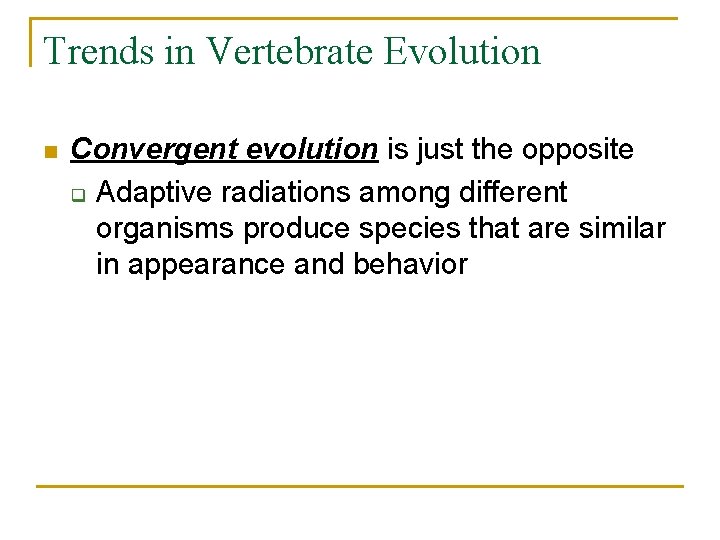 Trends in Vertebrate Evolution

Convergent evolution is just the opposite

Adaptive radiations among different organisms produce species that are similar in appearance and behavior